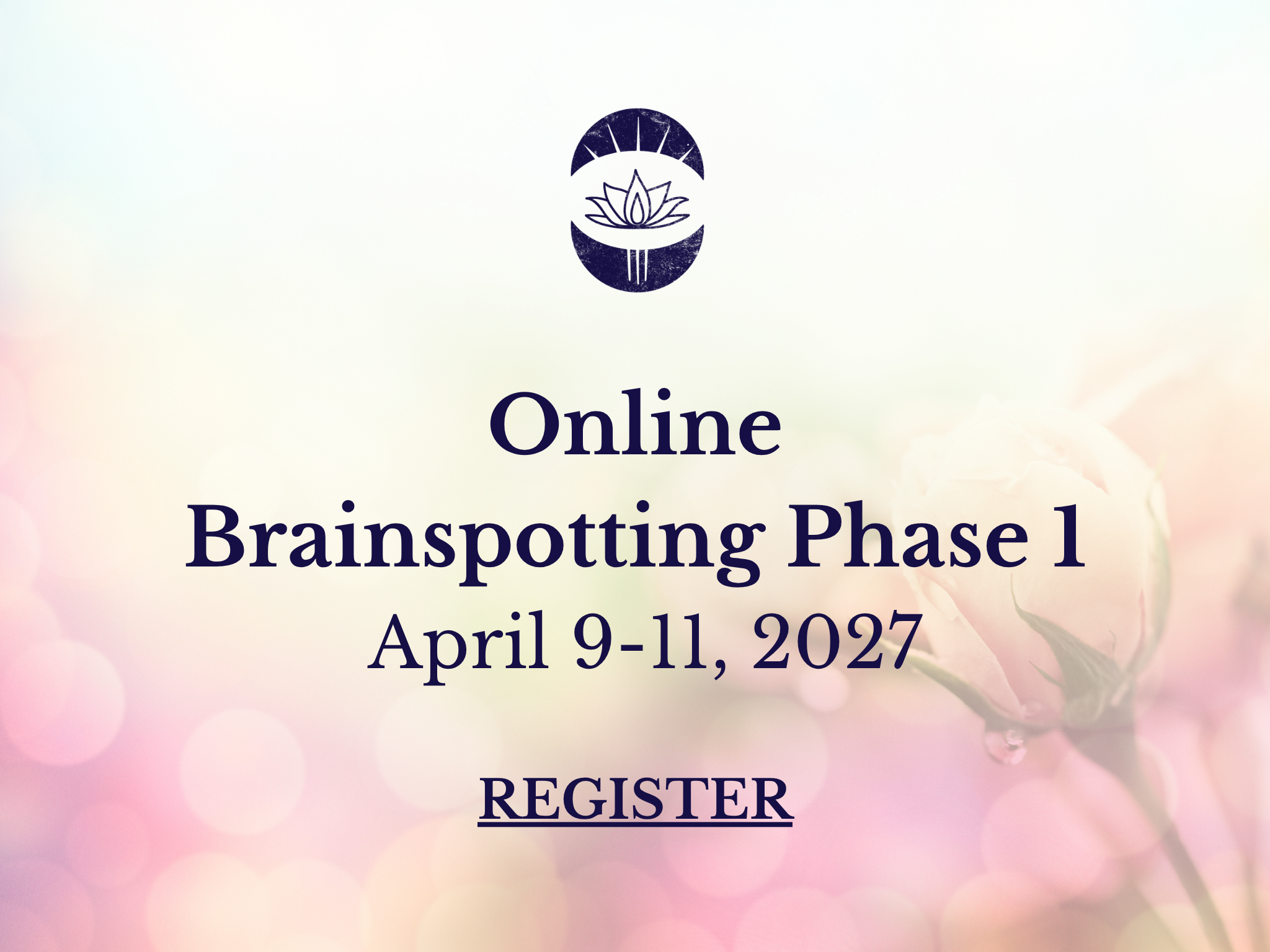 Online
Brainspotting Phase 1
April 9-11, 2027

REGISTER